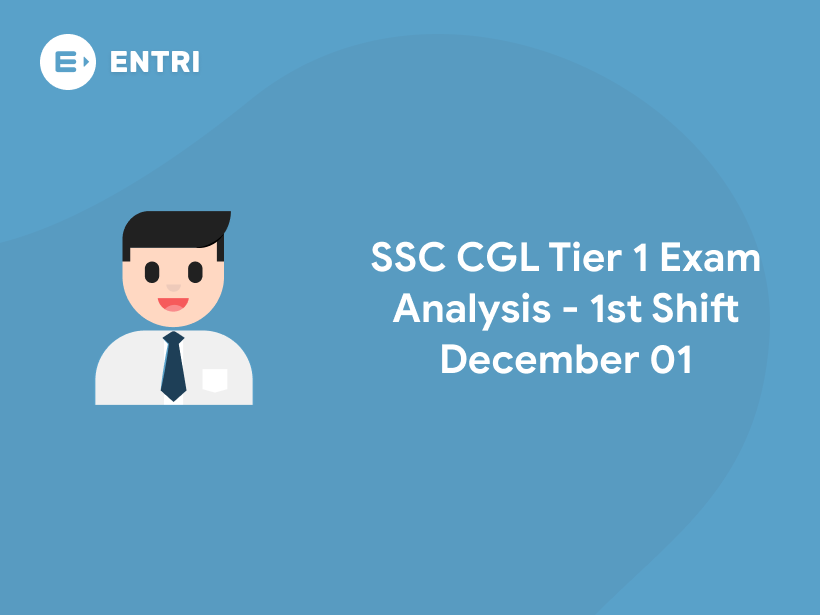 ENTRI

SSC CGL Tier 1 Exam Analysis - 1st Shift December 01